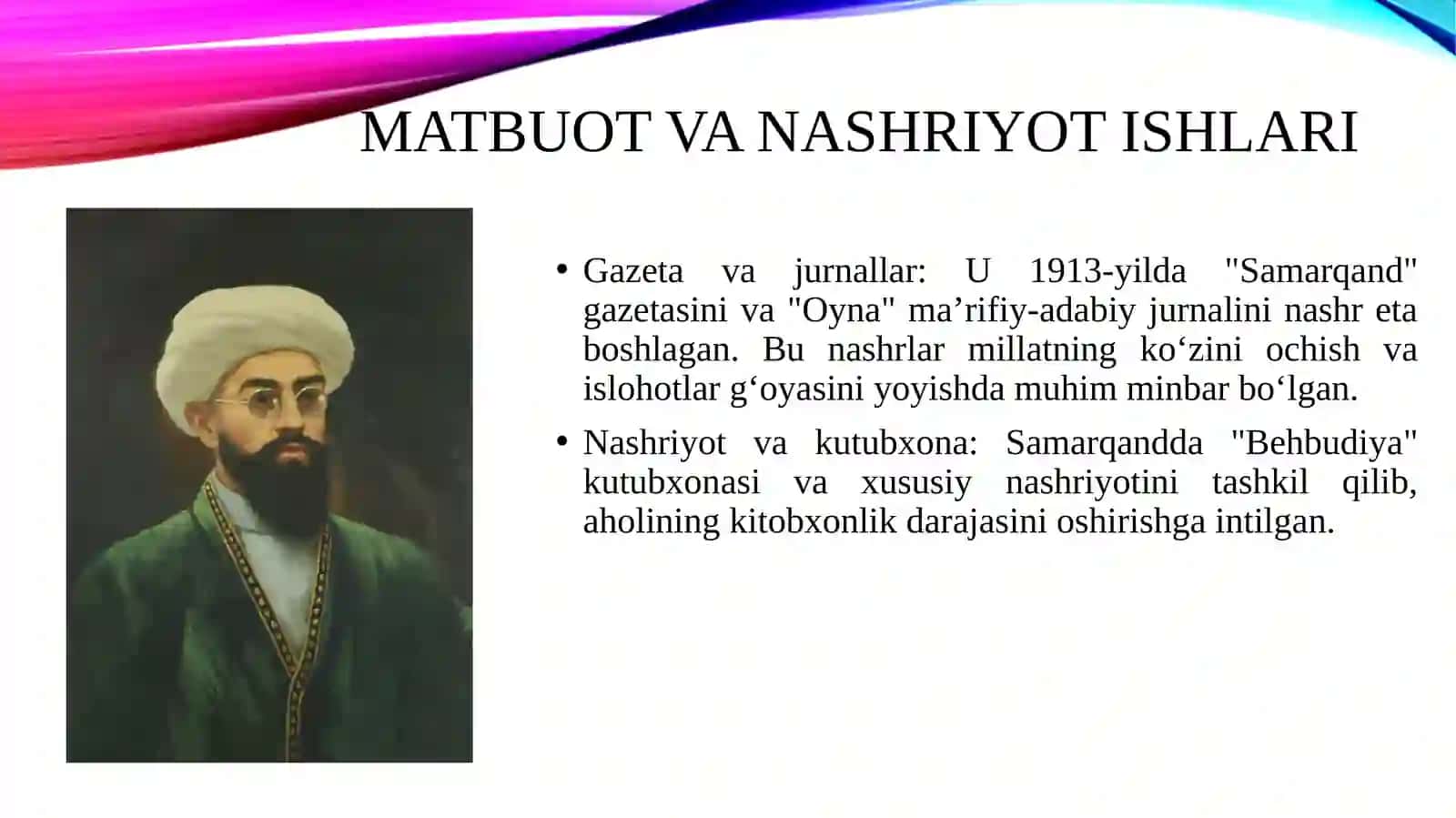 MATBUOT VA NASHRIYOT ISHLARI

• Gazeta va jurnallar: U 1913-yilda "Samarqand" gazetasini va "Oyna" ma’rifiy-adabiy jurnalini nashr eta boshlagan. Bu nashrlar millatning ko‘zini ochish va islohotlar g‘oyasini yoyishda muhim minbar bo‘lgan.

• Nashriyot va kutubxona: Samarqandda "Behbudiya" kutubxonasi va xususiy nashriyotini tashkil qilib, aholining kitobxonlik darajasini oshirishga intilgan.